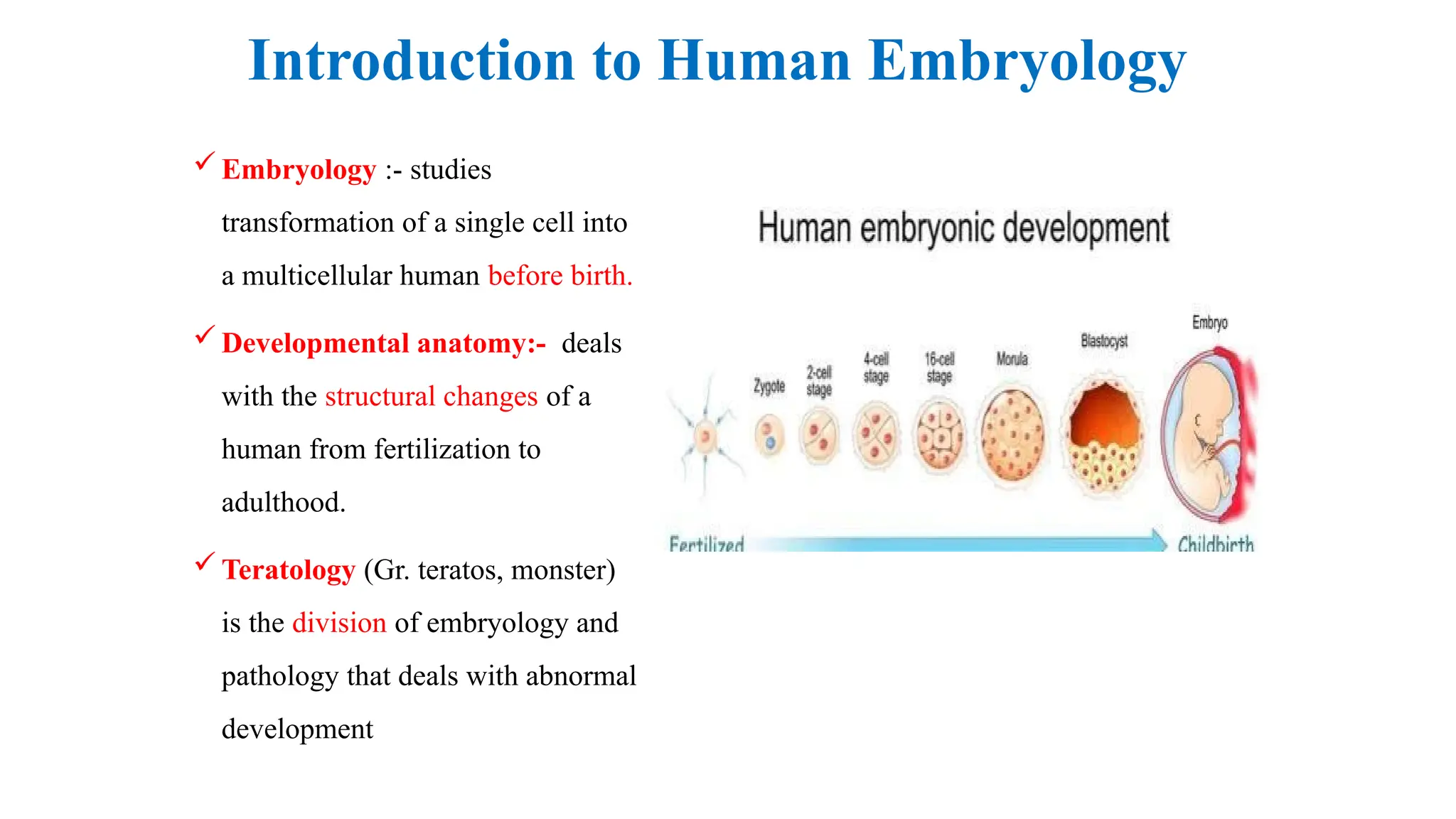 Introduction to Human Embryology

✓ Embryology :- studies transformation of a single cell into a multicellular human before birth.

✓ Developmental anatomy:- deals with the structural changes of a human from fertilization to adulthood.

✓ Teratology (Gr. teratos, monster) is the division of embryology and pathology that deals with abnormal development

Human embryonic development

Zygote
2-cell stage
4-cell stage
16-cell stage
Morula
Blastocyst
Embryo

Fertilized
Childbirth